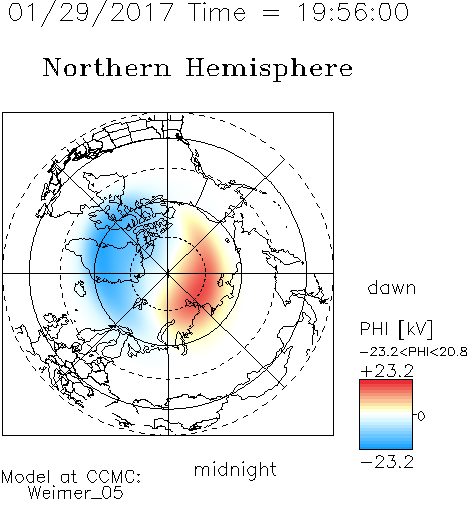 01/29/2017 Time = 19:56:00

Northern Hemisphere

dawn

PHI [kV]
-23.2<PHI<20.8
+23.2
0
-23.2

midnight

Model at CCMC:
Weimer_05